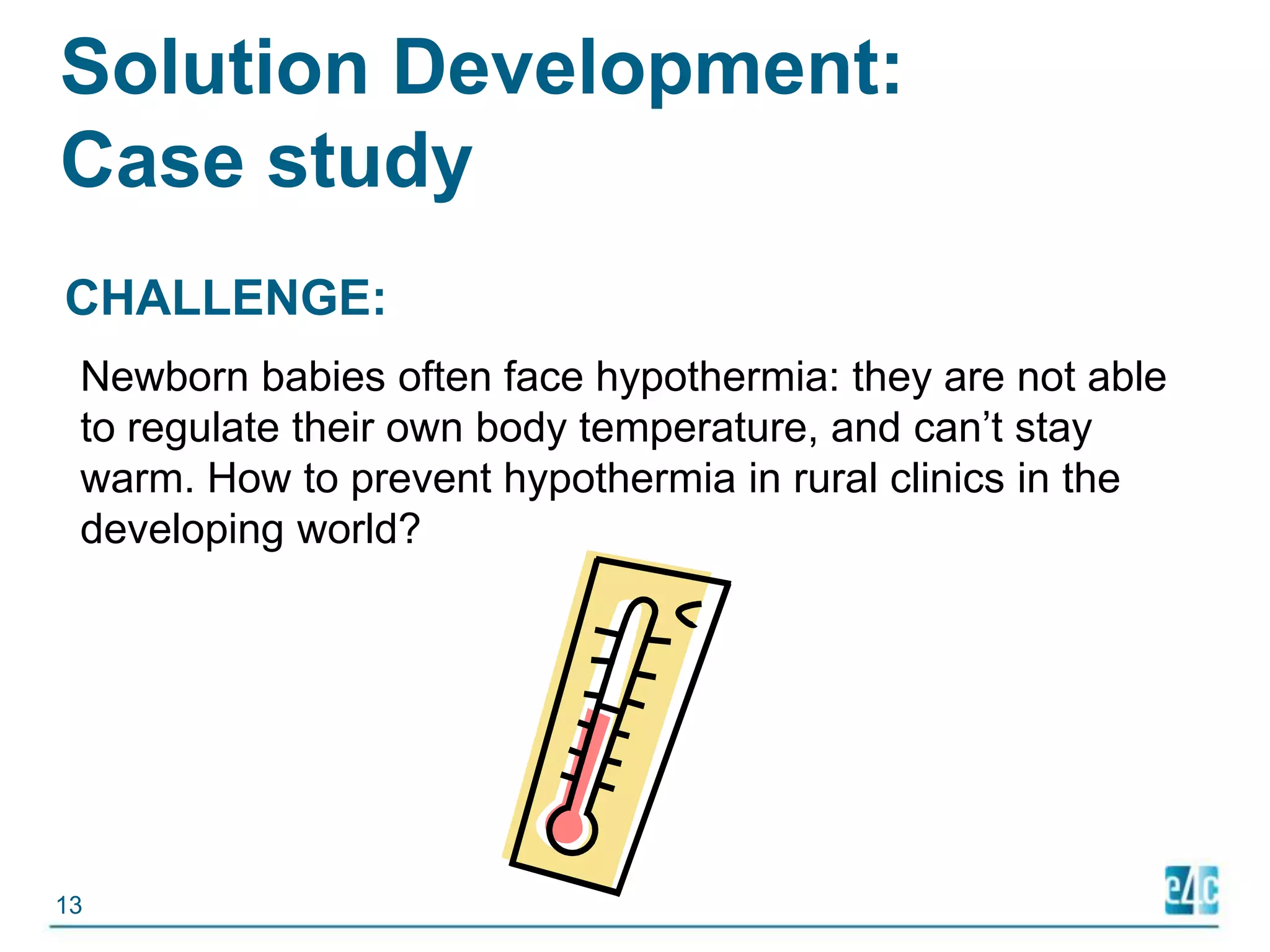 Solution Development: Case study

CHALLENGE:

Newborn babies often face hypothermia: they are not able to regulate their own body temperature, and can't stay warm. How to prevent hypothermia in rural clinics in the developing world?

13

e4c